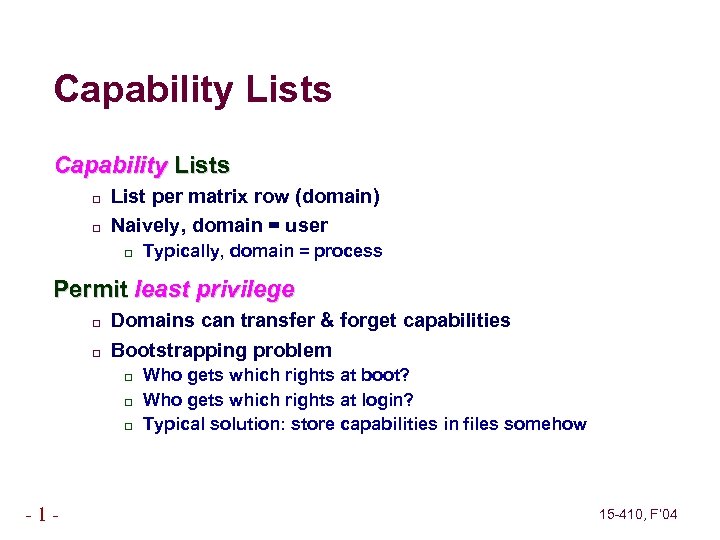 Capability Lists

Capability Lists

List per matrix row (domain)

Naively, domain = user

Typically, domain = process

Permit least privilege

Domains can transfer & forget capabilities

Bootstrapping problem

Who gets which rights at boot?

Who gets which rights at login?

Typical solution: store capabilities in files somehow

- 1 -

15-410, F'04